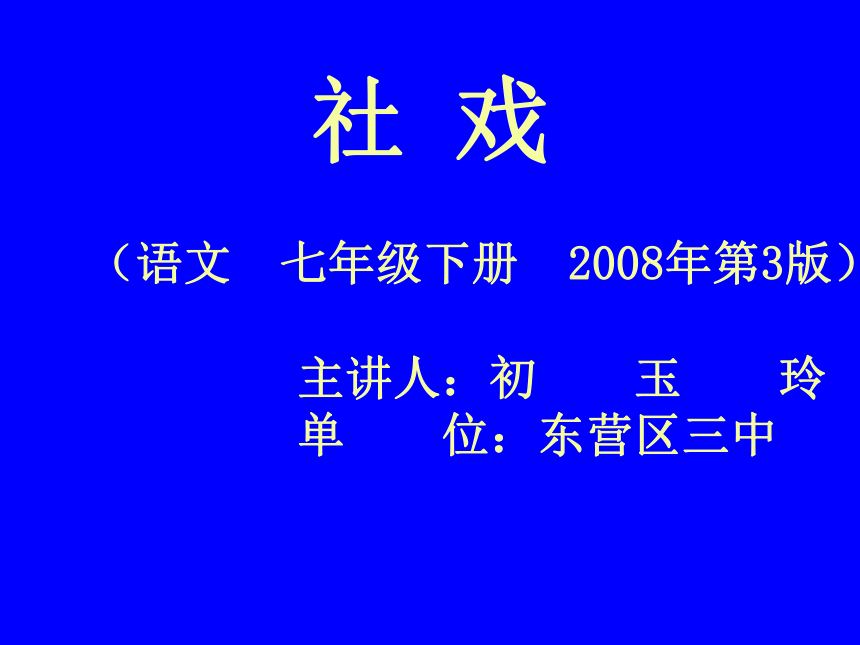 社 戏

（语文　七年级下册　2008年第3版）

主讲人：初　玉　玲
单　位：东营区三中